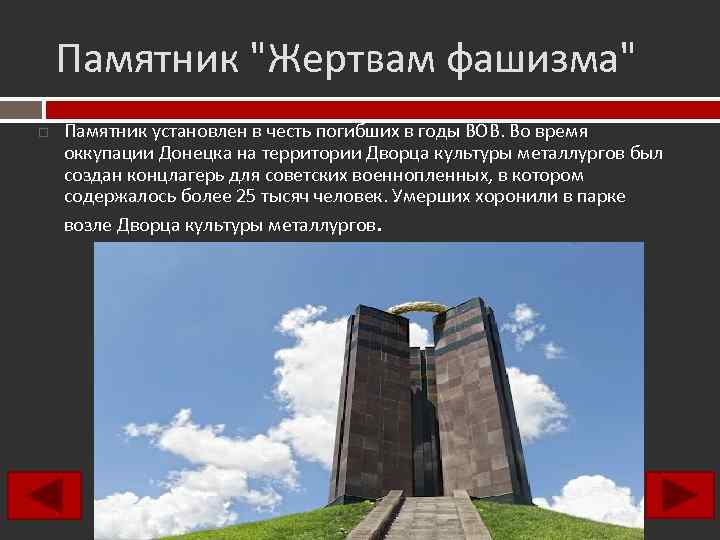 Памятник "Жертвам фашизма"

Памятник установлен в честь погибших в годы ВОВ. Во время оккупации Донецка на территории Дворца культуры металлургов был создан концлагерь для советских военнопленных, в котором содержалось более 25 тысяч человек. Умерших хоронили в парке возле Дворца культуры металлургов.